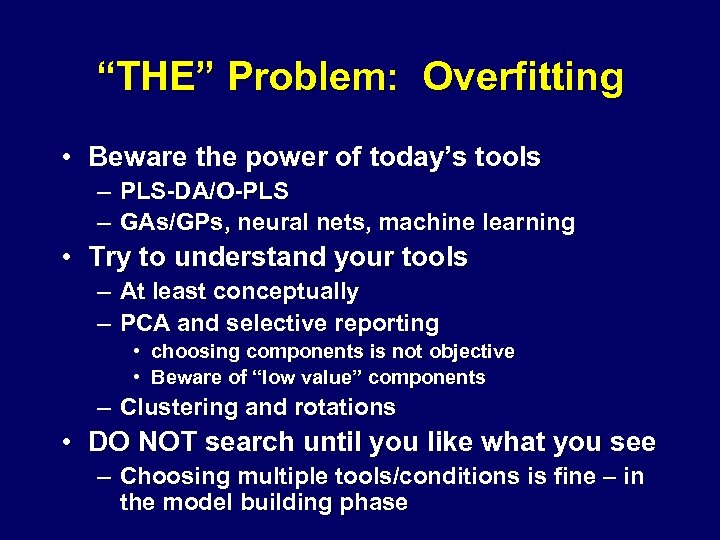 “THE” Problem: Overfitting

• Beware the power of today’s tools
– PLS-DA/O-PLS
– GAs/GPs, neural nets, machine learning
• Try to understand your tools
– At least conceptually
– PCA and selective reporting
• choosing components is not objective
• Beware of “low value” components
– Clustering and rotations
• DO NOT search until you like what you see
– Choosing multiple tools/conditions is fine – in the model building phase